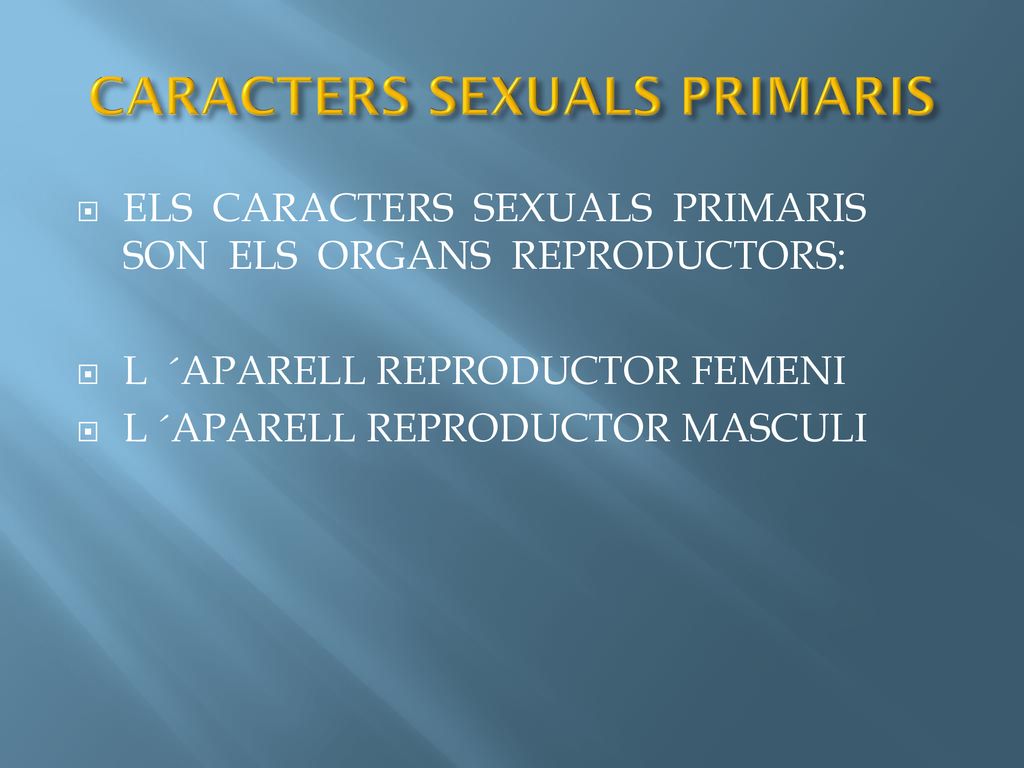 CARACTERS SEXUALS PRIMARIS

ELS CARACTERS SEXUALS PRIMARIS SON ELS ORGANS REPRODUCTORS:

L ´APARELL REPRODUCTOR FEMENI

L´APARELL REPRODUCTOR MASCULI